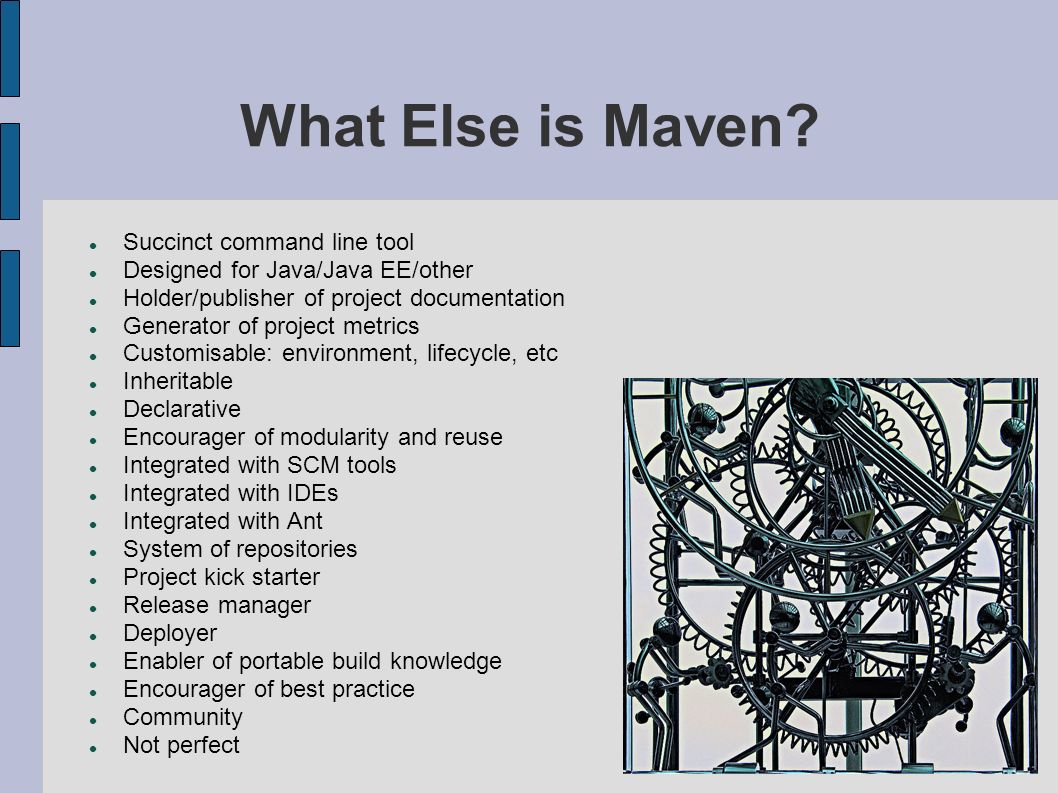 What Else is Maven?

- Succinct command line tool
- Designed for Java/Java EE/other
- Holder/publisher of project documentation
- Generator of project metrics
- Customisable: environment, lifecycle, etc
- Inheritable
- Declarative
- Encourager of modularity and reuse
- Integrated with SCM tools
- Integrated with IDEs
- Integrated with Ant
- System of repositories
- Project kick starter
- Release manager
- Deployer
- Enabler of portable build knowledge
- Encourager of best practice
- Community
- Not perfect